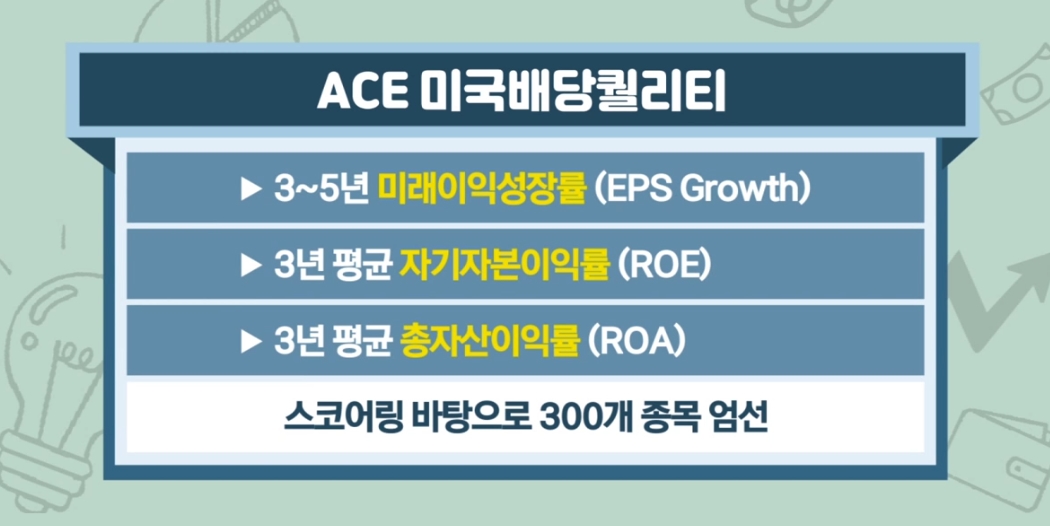 ACE 미국배당퀄리티

▶ 3~5년 미래이익성장률 (EPS Growth)

▶ 3년 평균 자기자본이익률 (ROE)

▶ 3년 평균 총자산이익률 (ROA)

스코어링 바탕으로 300개 종목 엄선